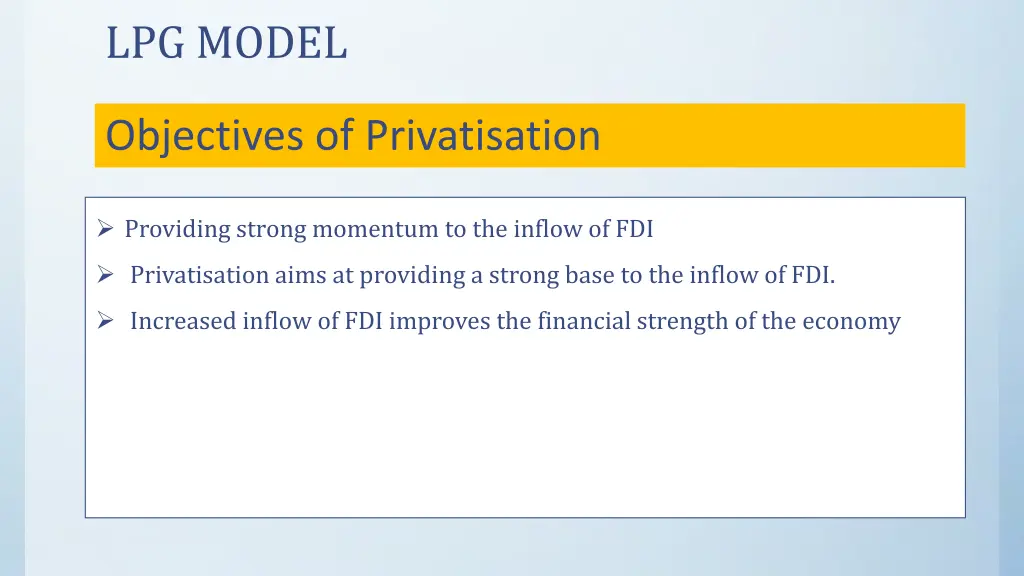 LPG MODEL

Objectives of Privatisation

➢ Providing strong momentum to the inflow of FDI

➢ Privatisation aims at providing a strong base to the inflow of FDI.

➢ Increased inflow of FDI improves the financial strength of the economy